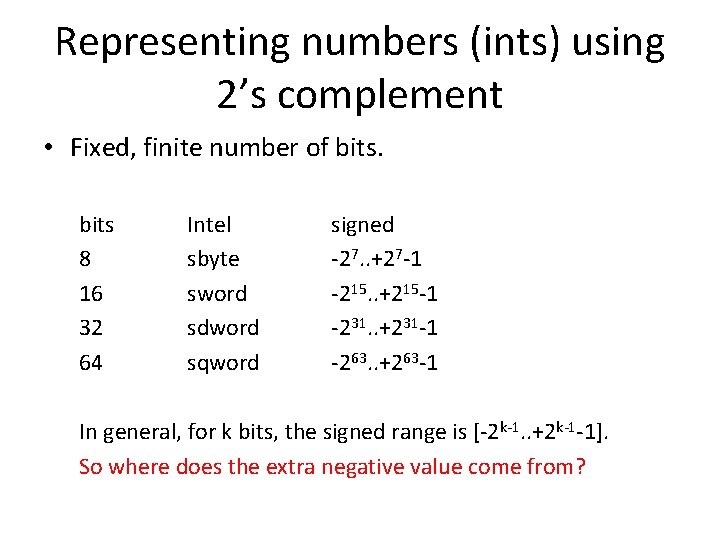 Representing numbers (ints) using 2’s complement

• Fixed, finite number of bits.

| bits | Intel | signed |
|---|---|---|
| 8 | sbyte | $-2^{7}..+2^{7}-1$ |
| 16 | sword | $-2^{15}..+2^{15}-1$ |
| 32 | sdword | $-2^{31}..+2^{31}-1$ |
| 64 | sqword | $-2^{63}..+2^{63}-1$ |

In general, for k bits, the signed range is $[-2^{k-1}..+2^{k-1}-1]$.

So where does the extra negative value come from?